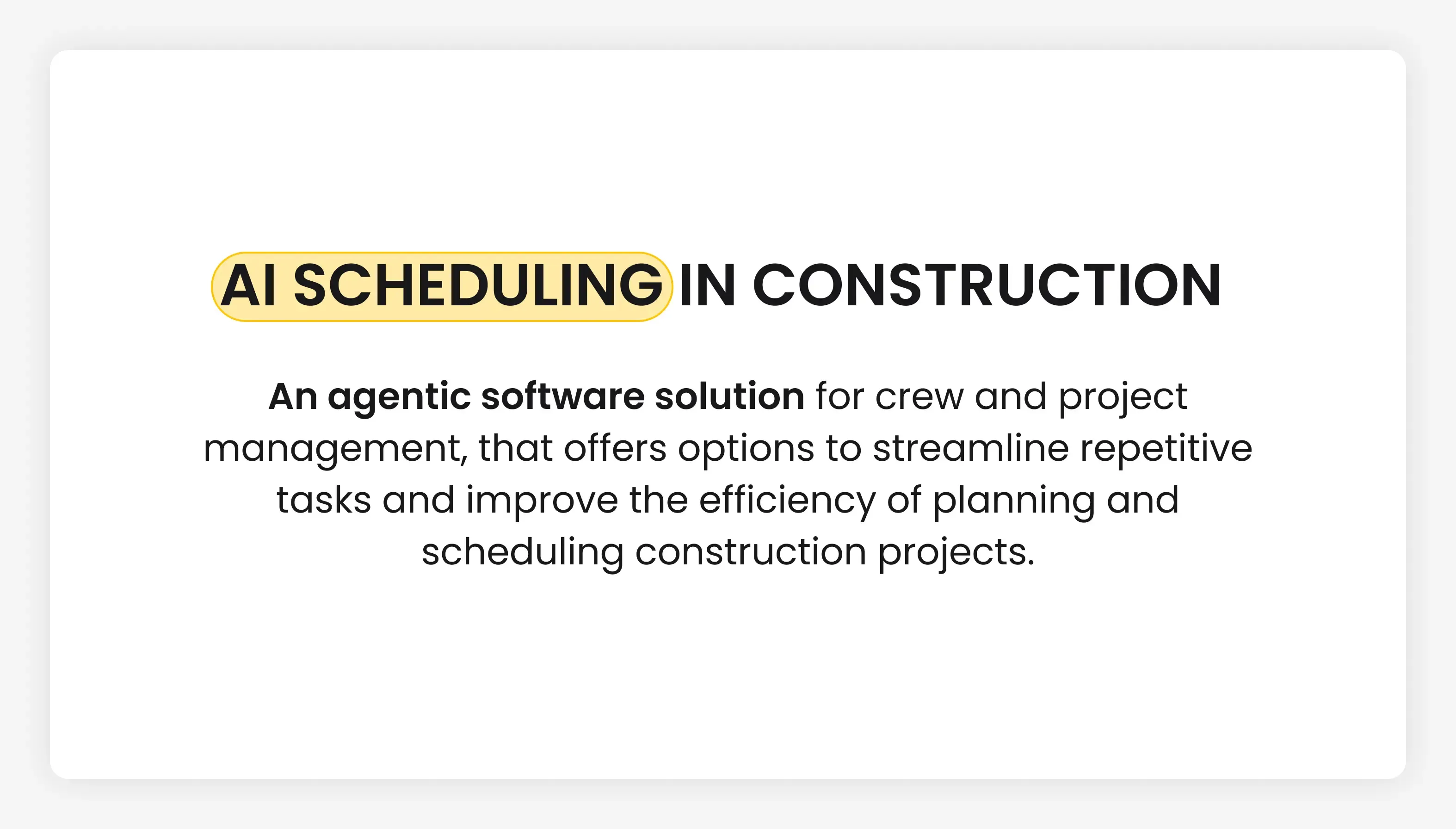 AI SCHEDULING IN CONSTRUCTION

An agentic software solution for crew and project management, that offers options to streamline repetitive tasks and improve the efficiency of planning and scheduling construction projects.